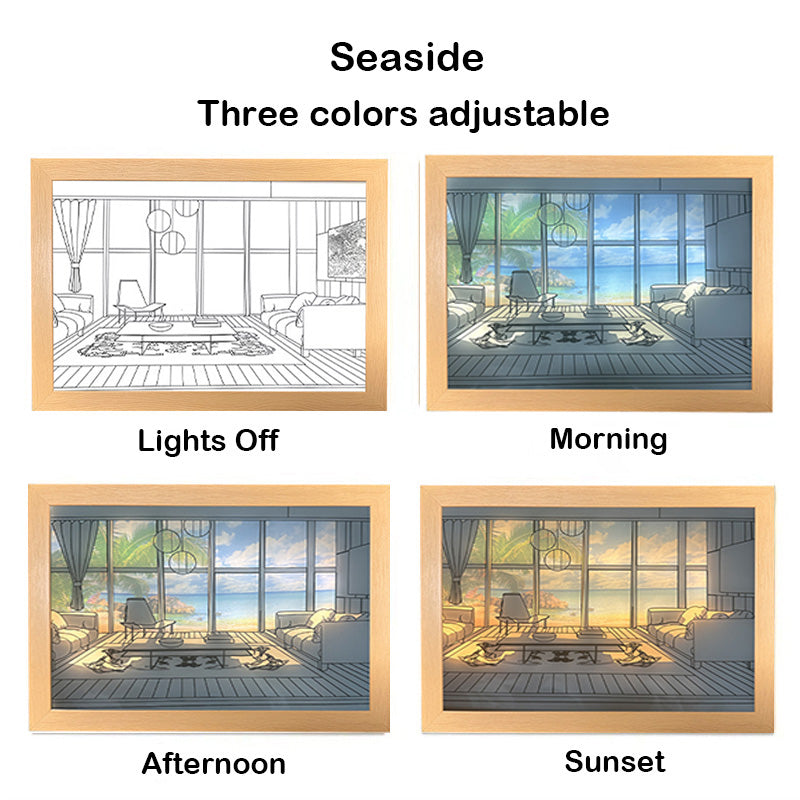 Seaside
Three colors adjustable

Lights Off

Morning

Afternoon

Sunset